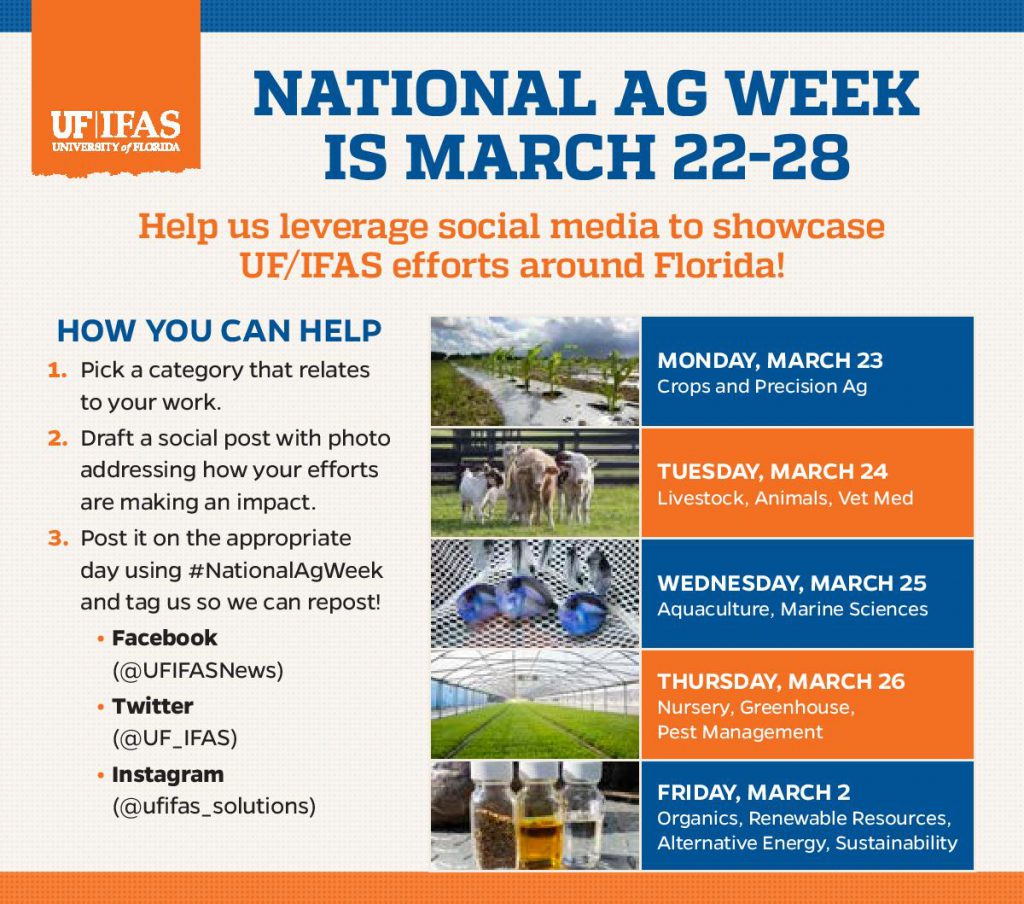 UF|IFAS
UNIVERSITY of FLORIDA

NATIONAL AG WEEK IS MARCH 22-28

Help us leverage social media to showcase UF/IFAS efforts around Florida!

HOW YOU CAN HELP

1. Pick a category that relates to your work.
2. Draft a social post with photo addressing how your efforts are making an impact.
3. Post it on the appropriate day using #NationalAgWeek and tag us so we can repost!
• Facebook (@UFIFASNews)
• Twitter (@UF_IFAS)
• Instagram (@ufifas_solutions)

MONDAY, MARCH 23
Crops and Precision Ag

TUESDAY, MARCH 24
Livestock, Animals, Vet Med

WEDNESDAY, MARCH 25
Aquaculture, Marine Sciences

THURSDAY, MARCH 26
Nursery, Greenhouse, Pest Management

FRIDAY, MARCH 2
Organics, Renewable Resources, Alternative Energy, Sustainability